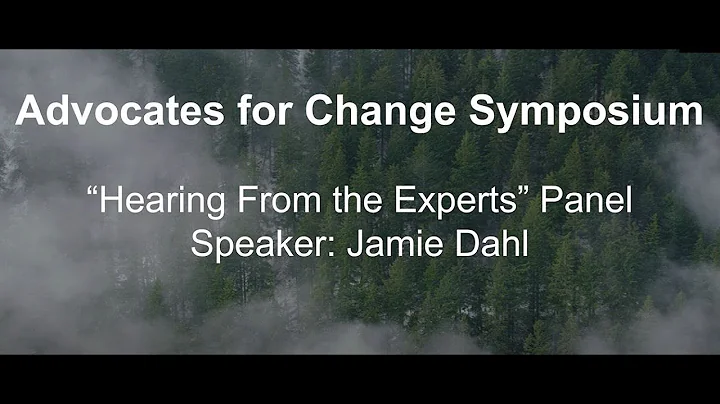 Advocates for Change Symposium

“Hearing From the Experts” Panel
Speaker: Jamie Dahl